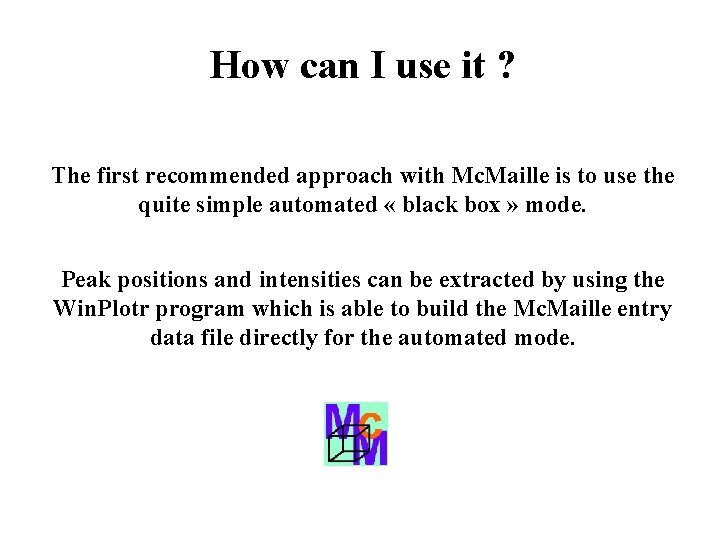 How can I use it ?

The first recommended approach with McMaille is to use the quite simple automated « black box » mode.

Peak positions and intensities can be extracted by using the WinPlotr program which is able to build the McMaille entry data file directly for the automated mode.

McM